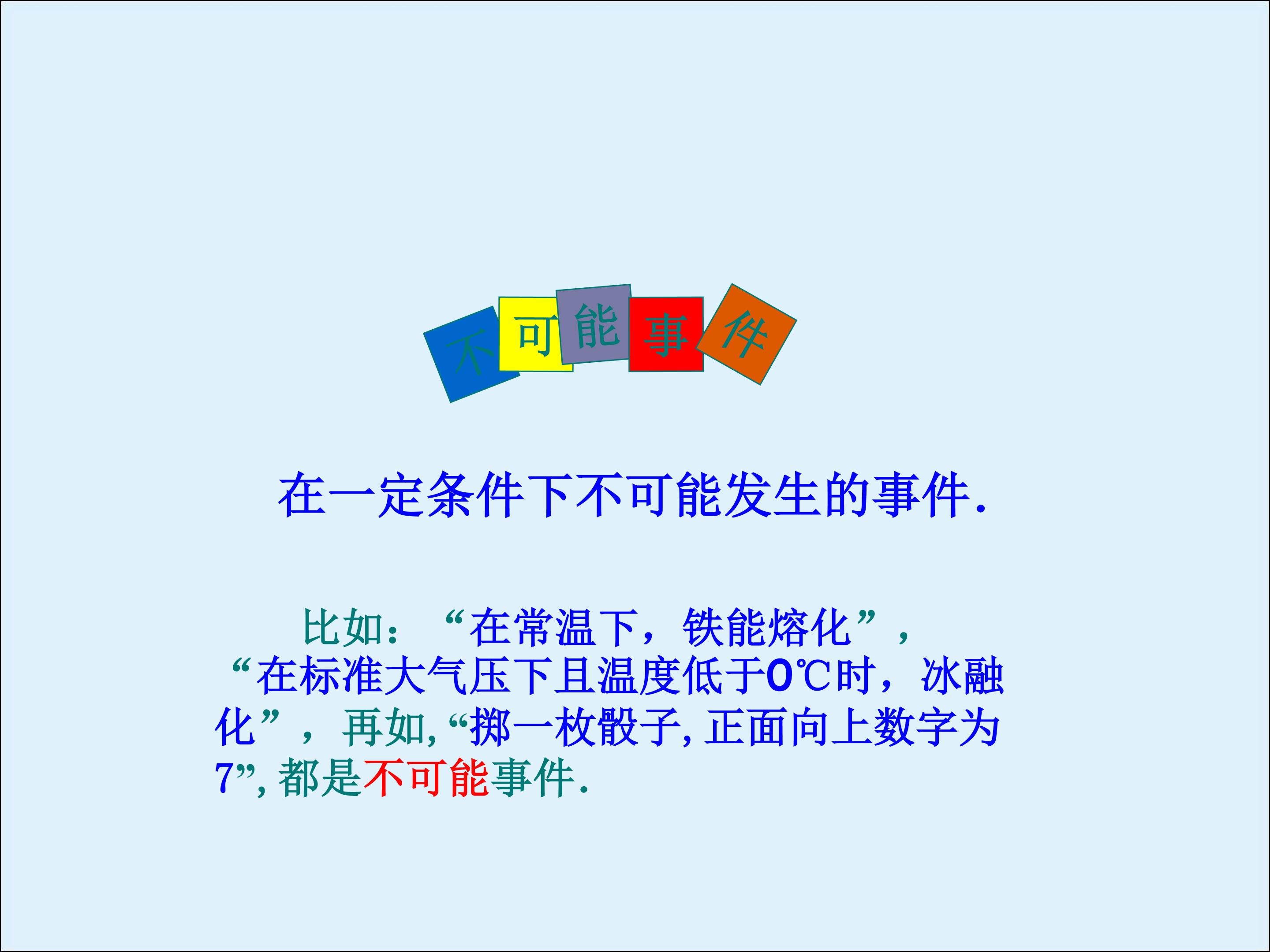 不可能事件

在一定条件下不可能发生的事件.

比如：“在常温下，铁能熔化”，“在标准大气压下且温度低于0℃时，冰融化”，再如,“掷一枚骰子,正面向上数字为7”,都是不可能事件.